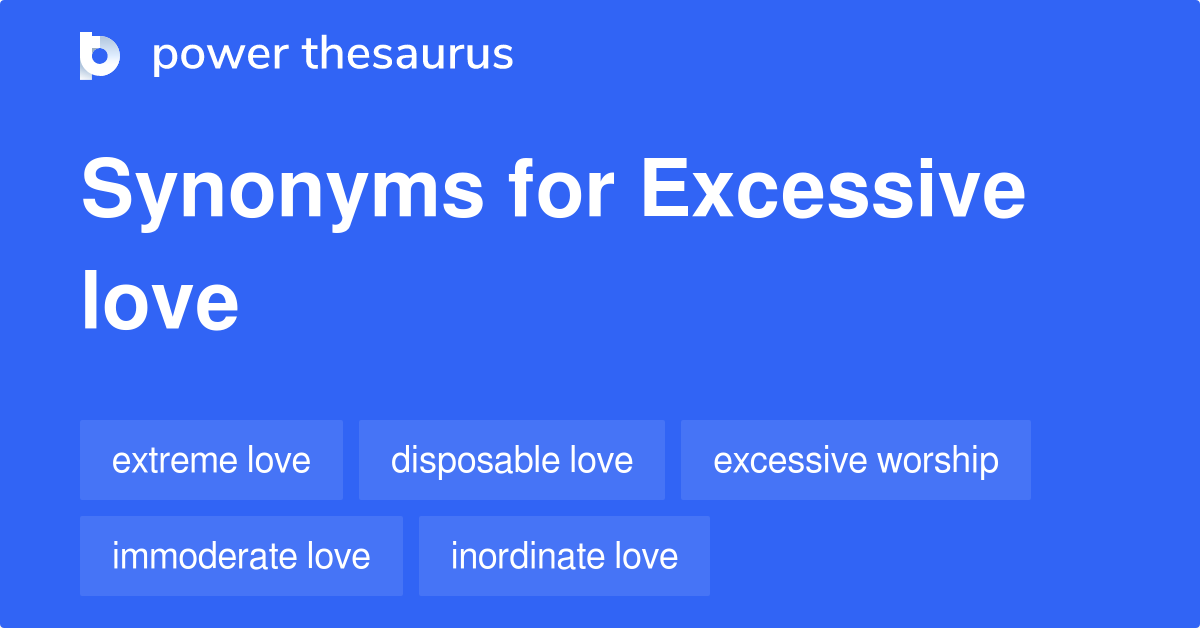 power thesaurus

Synonyms for Excessive love

extreme love
disposable love
excessive worship
immoderate love
inordinate love